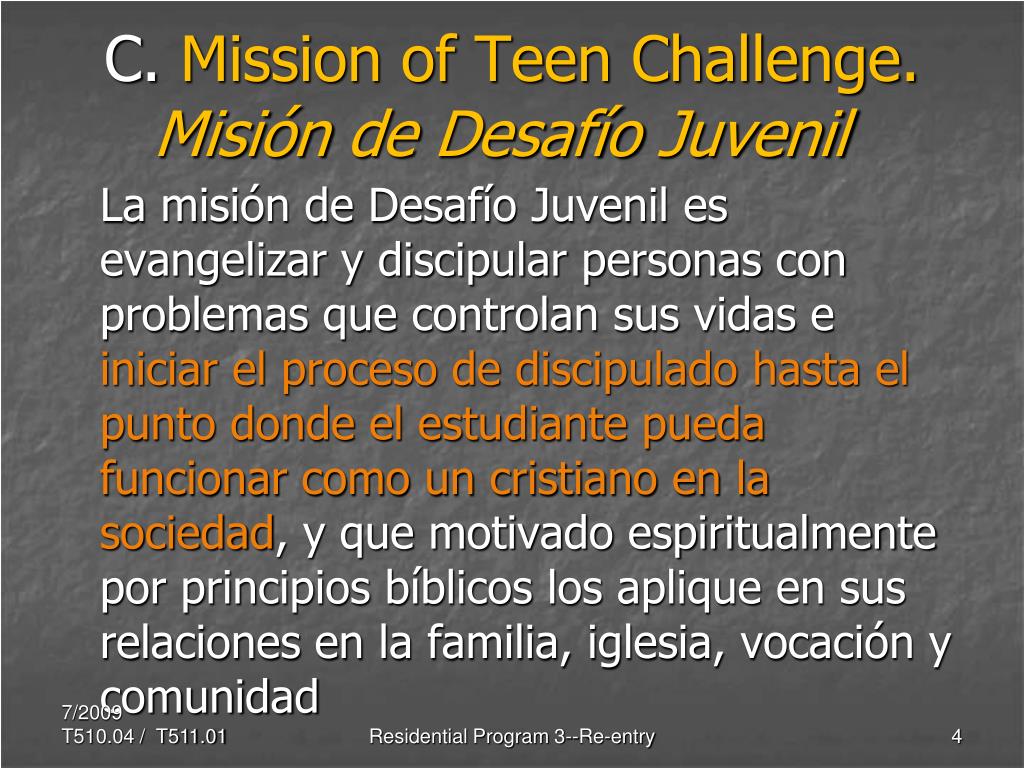 C. Mission of Teen Challenge.
Misión de Desafío Juvenil

La misión de Desafío Juvenil es evangelizar y discipular personas con problemas que controlan sus vidas e iniciar el proceso de discipulado hasta el punto donde el estudiante pueda funcionar como un cristiano en la sociedad, y que motivado espiritualmente por principios bíblicos los aplique en sus relaciones en la familia, iglesia, vocación y comunidad

7/2009
T510.04 / T511.01

Residential Program 3--Re-entry

4